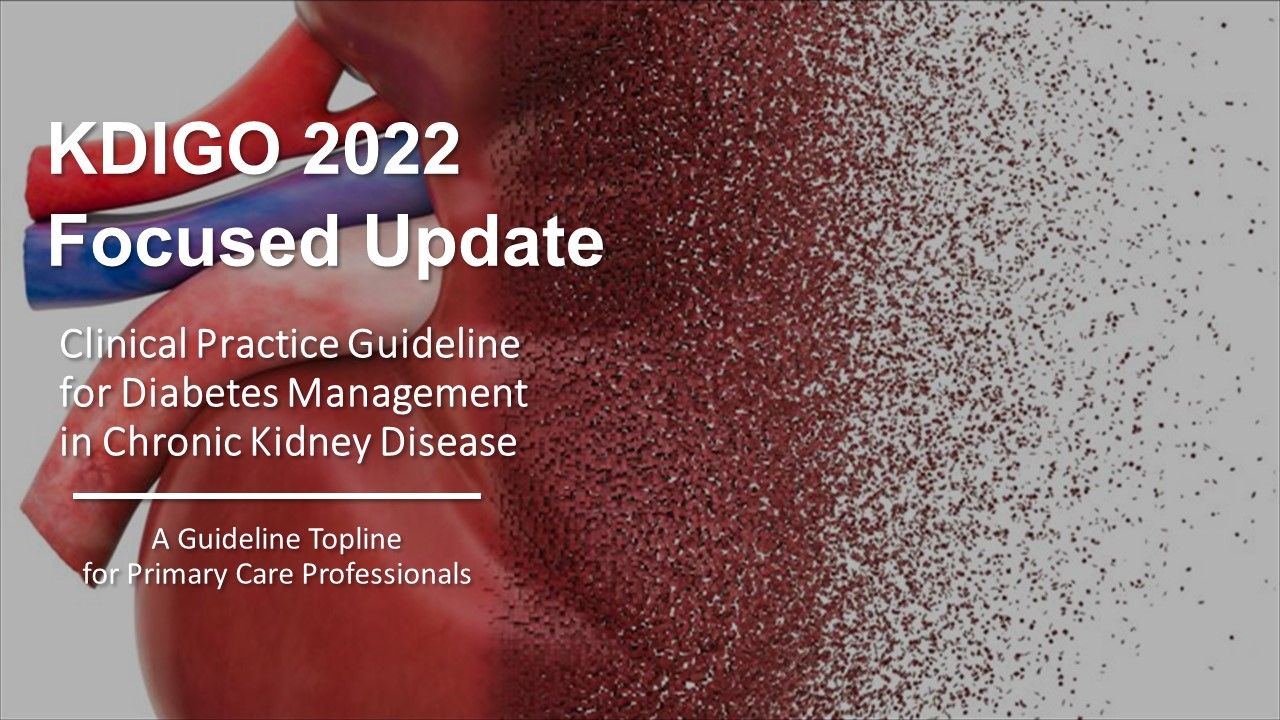 KDIGO 2022
Focused Update

Clinical Practice Guideline for Diabetes Management in Chronic Kidney Disease

A Guideline Topline for Primary Care Professionals